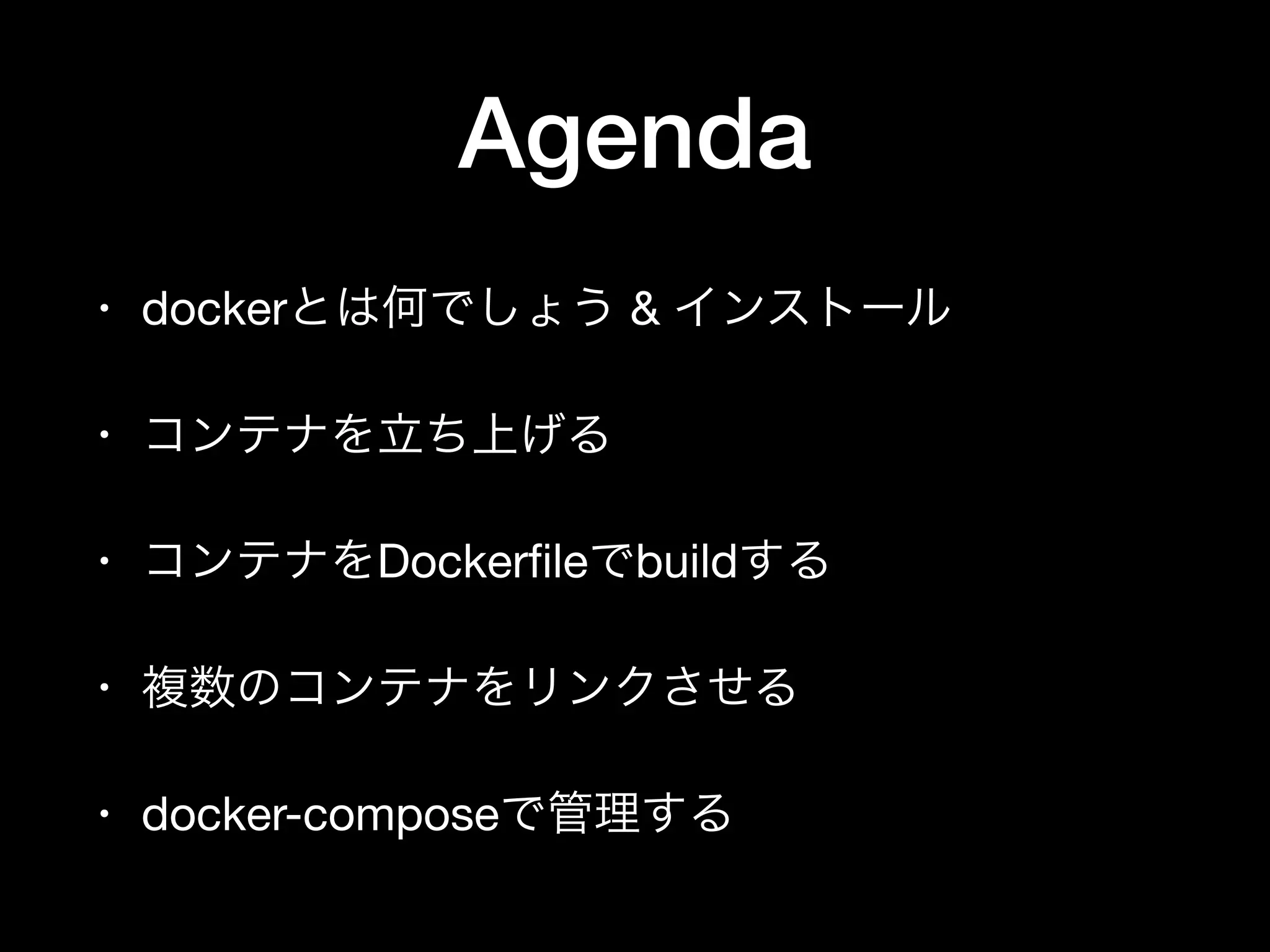 Agenda

• dockerとは何でしょう & インストール

• コンテナを立ち上げる

• コンテナをDockerfileでbuildする

• 複数のコンテナをリンクさせる

• docker-composeで管理する